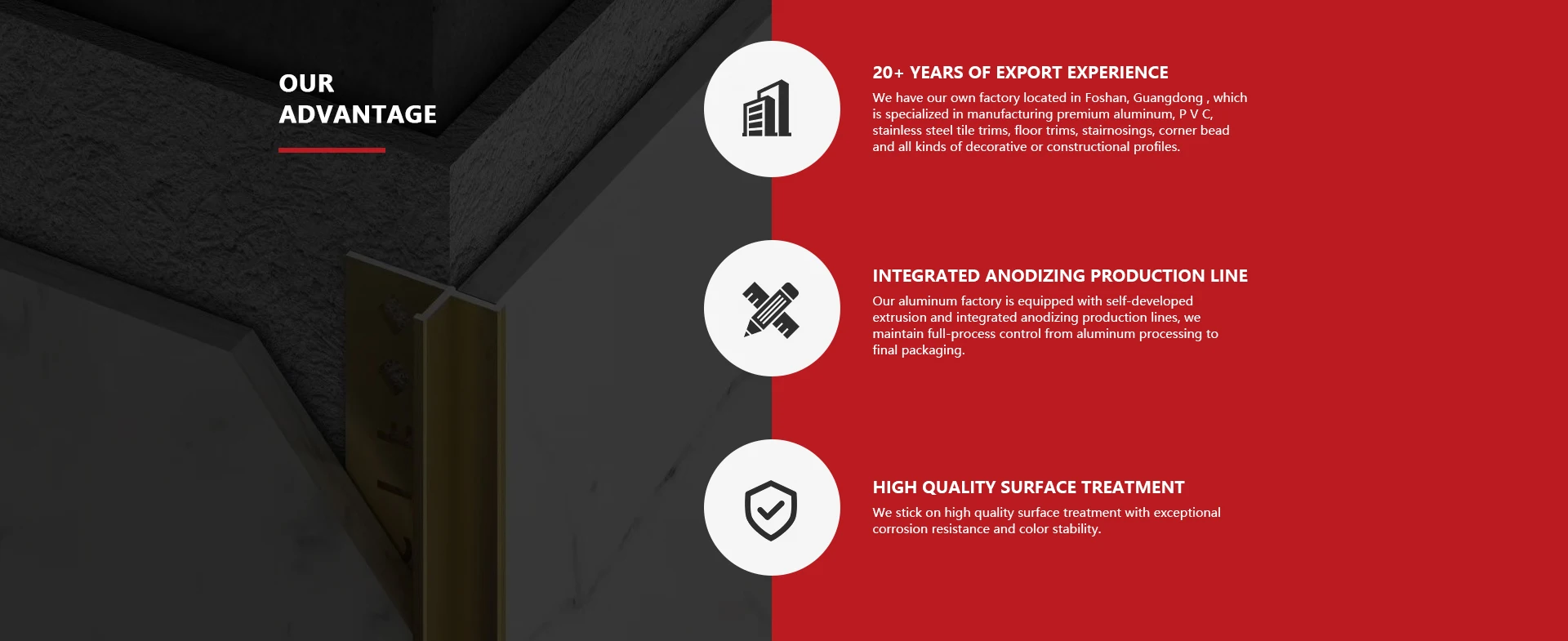 OUR
ADVANTAGE

20+ YEARS OF EXPORT EXPERIENCE

We have our own factory located in Foshan, Guangdong , which is specialized in manufacturing premium aluminum, P V C, stainless steel tile trims, floor trims, stairnosings, corner bead and all kinds of decorative or constructional profiles.

INTEGRATED ANODIZING PRODUCTION LINE

Our aluminum factory is equipped with self-developed extrusion and integrated anodizing production lines, we maintain full-process control from aluminum processing to final packaging.

HIGH QUALITY SURFACE TREATMENT

We stick on high quality surface treatment with exceptional corrosion resistance and color stability.